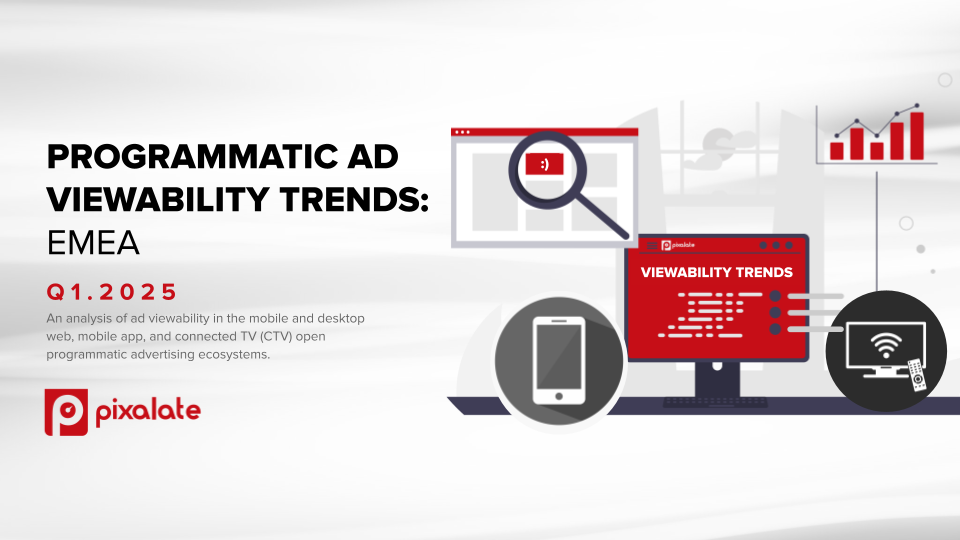 PROGRAMMATIC AD VIEWABILITY TRENDS: EMEA

Q1.2025

An analysis of ad viewability in the mobile and desktop web, mobile app, and connected TV (CTV) open programmatic advertising ecosystems.

pixalate

:)

pixalate

VIEWABILITY TRENDS